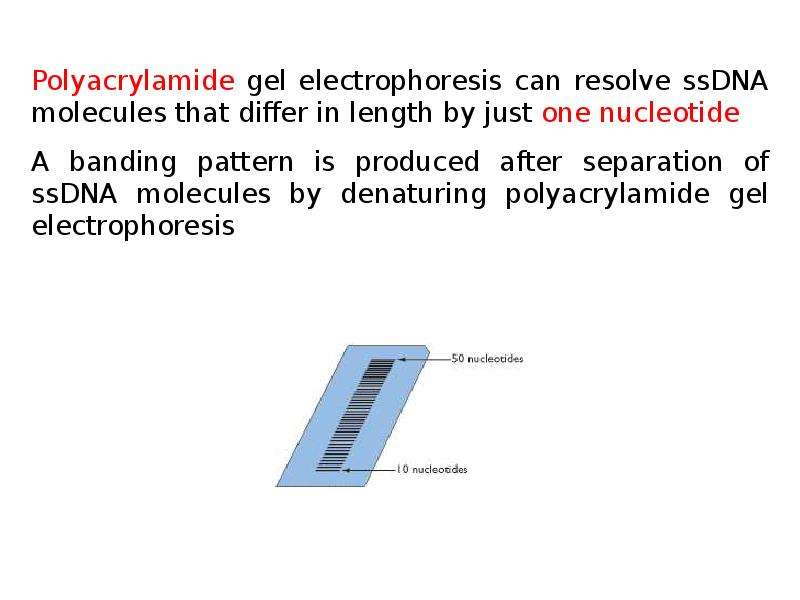 Polyacrylamide gel electrophoresis can resolve ssDNA molecules that differ in length by just one nucleotide

A banding pattern is produced after separation of ssDNA molecules by denaturing polyacrylamide gel electrophoresis

50 nucleotides

10 nucleotides